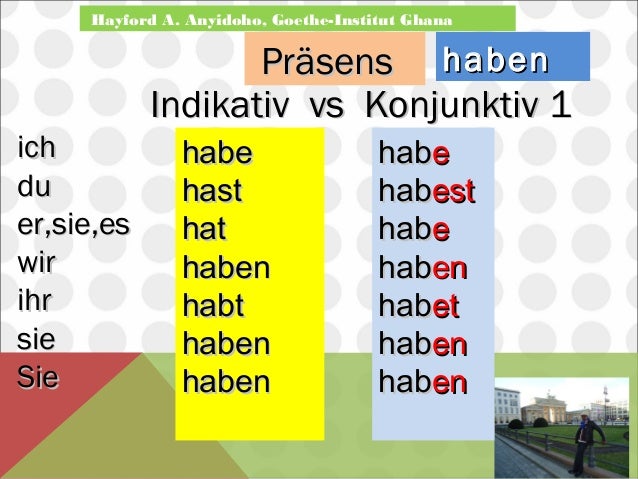 Hayford A. Anyidoho, Goethe-Institut Ghana

Präsens haben

Indikativ vs Konjunktiv 1

| | | |
|---|---|---|
| ich | habe | habe |
| du | hast | habest |
| er,sie,es | hat | habe |
| wir | haben | haben |
| ihr | habt | habet |
| sie | haben | haben |
| Sie | haben | haben |